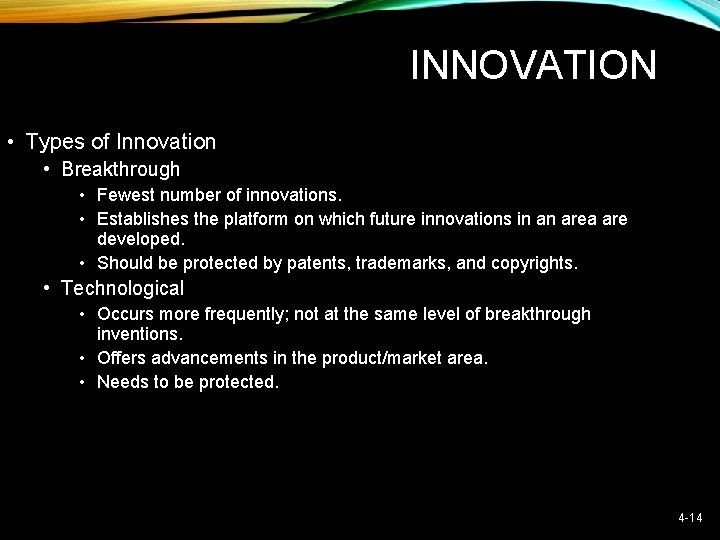 INNOVATION

• Types of Innovation
 • Breakthrough
  • Fewest number of innovations.
  • Establishes the platform on which future innovations in an area are developed.
  • Should be protected by patents, trademarks, and copyrights.
 • Technological
  • Occurs more frequently; not at the same level of breakthrough inventions.
  • Offers advancements in the product/market area.
  • Needs to be protected.

4-14